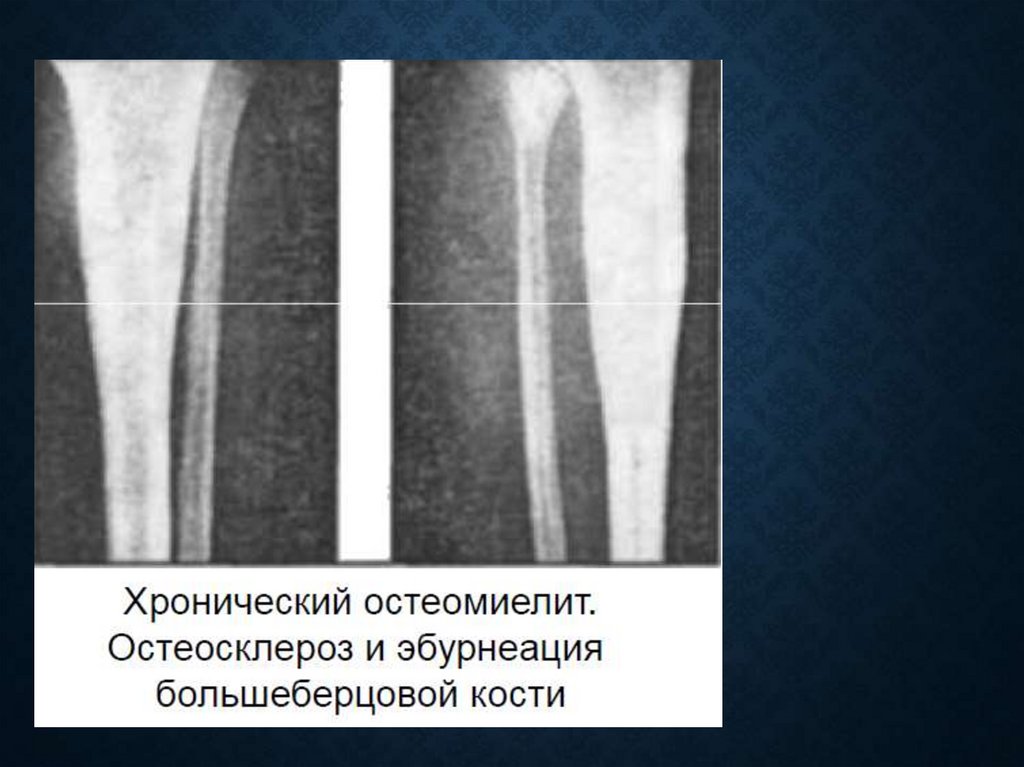 Хронический остеомиелит. Остеосклероз и эбурнеация большеберцовой кости